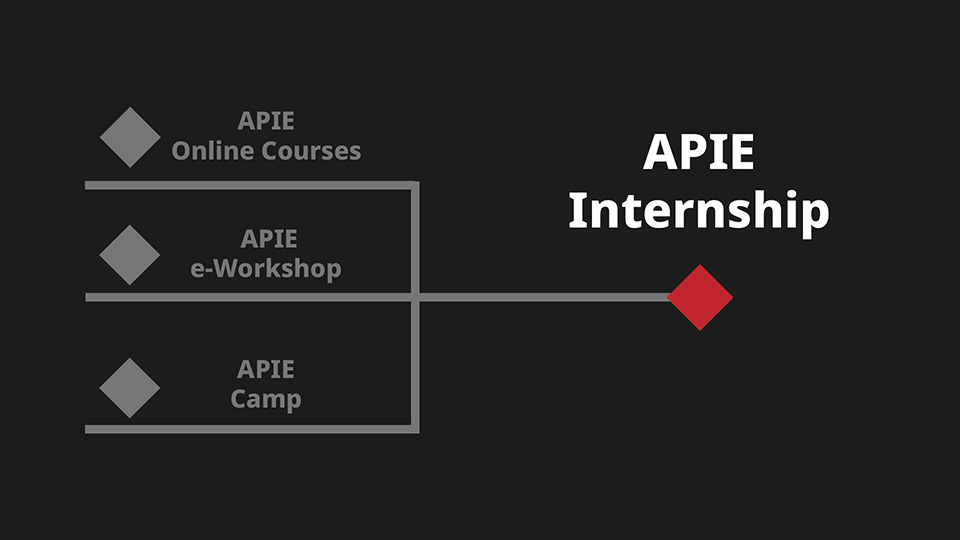 APIE
Online Courses

APIE
e-Workshop

APIE
Camp

APIE
Internship